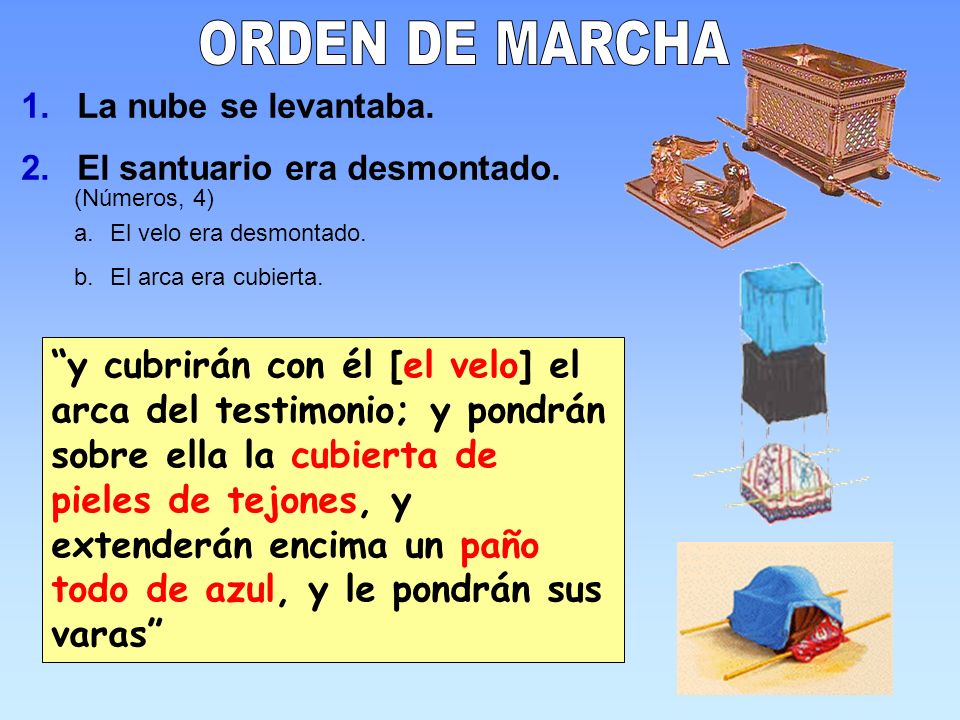 ORDEN DE MARCHA

1. La nube se levantaba.

2. El santuario era desmontado. (Números, 4)

a. El velo era desmontado.

b. El arca era cubierta.

“y cubrirán con él [el velo] el arca del testimonio; y pondrán sobre ella la cubierta de pieles de tejones, y extenderán encima un paño todo de azul, y le pondrán sus varas”